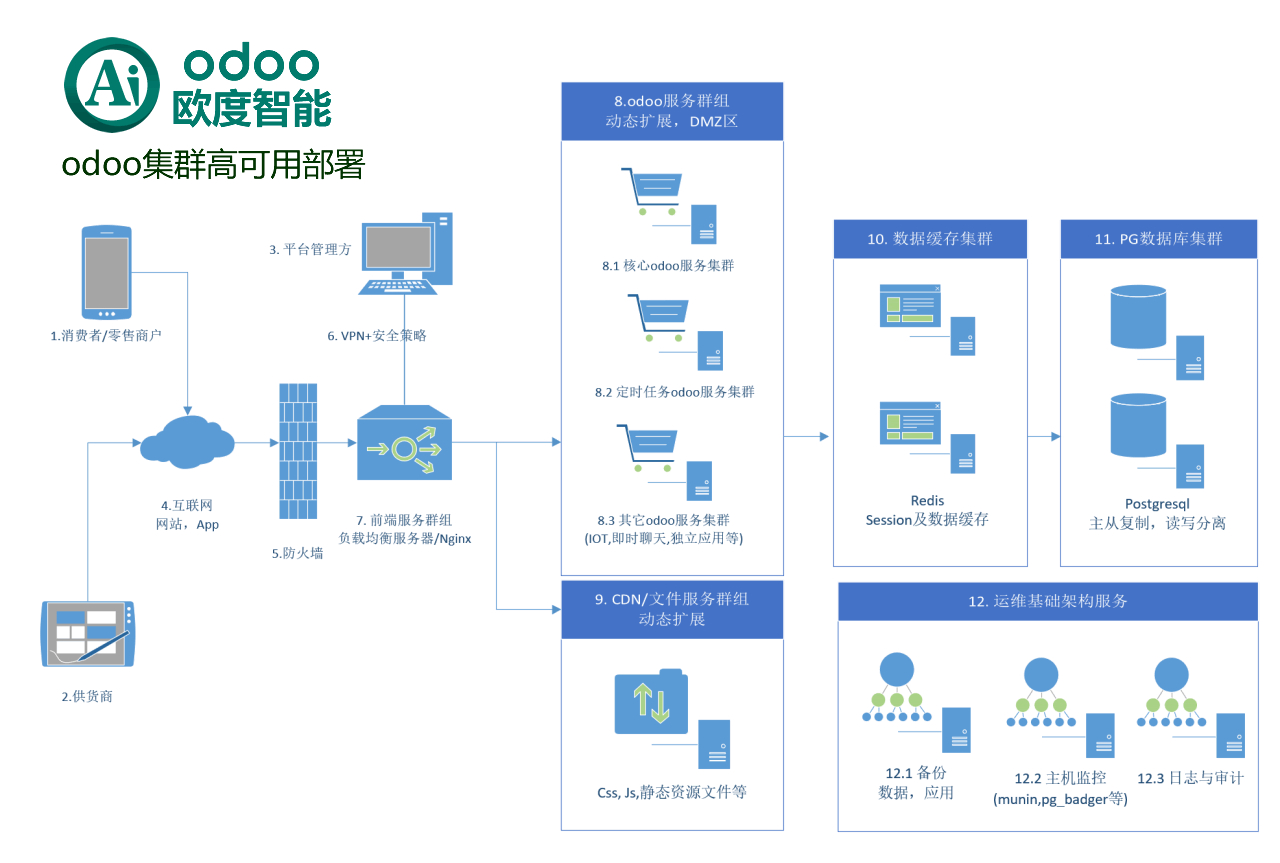 Ai odoo
欧度智能
odoo集群高可用部署

1.消费者/零售商户

2.供货商

3. 平台管理方

6. VPN+安全策略

4.互联网
网站，App

5.防火墙

7. 前端服务群组
负载均衡服务器/Nginx

8.odoo服务群组
动态扩展，DMZ区

8.1 核心odoo服务集群

8.2 定时任务odoo服务集群

8.3 其它odoo服务集群
(IOT,即时聊天,独立应用等)

9. CDN/文件服务群组
动态扩展

Css, Js,静态资源文件等

10. 数据缓存集群

Redis
Session及数据缓存

11. PG数据库集群

Postgresql
主从复制，读写分离

12. 运维基础架构服务

12.1 备份
数据，应用

12.2 主机监控
(munin,pg_badger等)

12.3 日志与审计